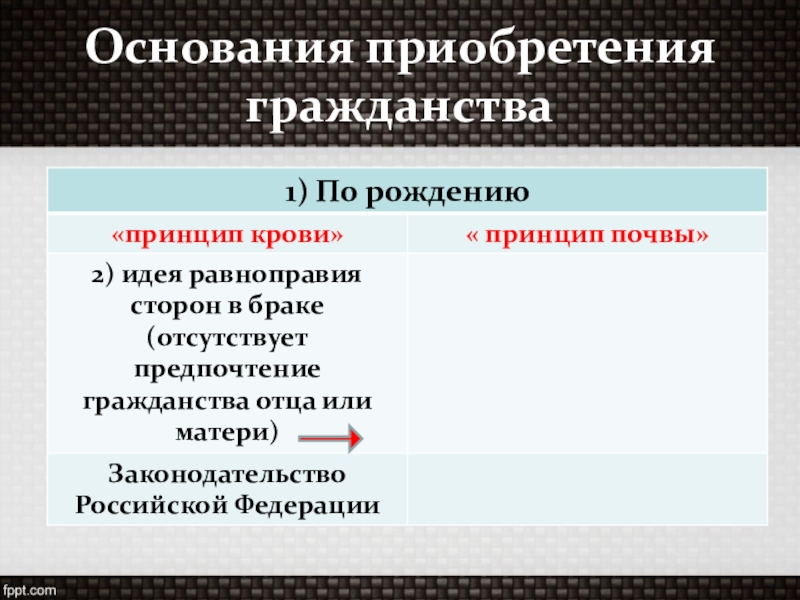 Основания приобретения гражданства

| 1) По рождению | |
|---|---|
| «принцип крови» | « принцип почвы» |
| 2) идея равноправия сторон в браке (отсутствует предпочтение гражданства отца или матери) | |
| Законодательство Российской Федерации | |

fppt.com